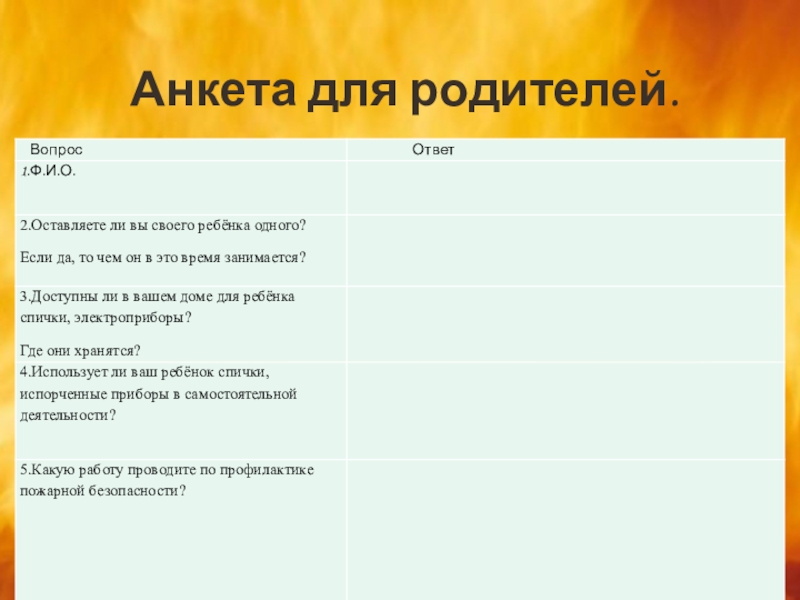 Анкета для родителей.

| Вопрос | Ответ |
|---|---|
| 1.Ф.И.О. | |
| 2.Оставляете ли вы своего ребёнка одного? Если да, то чем он в это время занимается? | |
| 3.Доступны ли в вашем доме для ребёнка спички, электроприборы? Где они хранятся? | |
| 4.Использует ли ваш ребёнок спички, испорченные приборы в самостоятельной деятельности? | |
| 5.Какую работу проводите по профилактике пожарной безопасности? | |